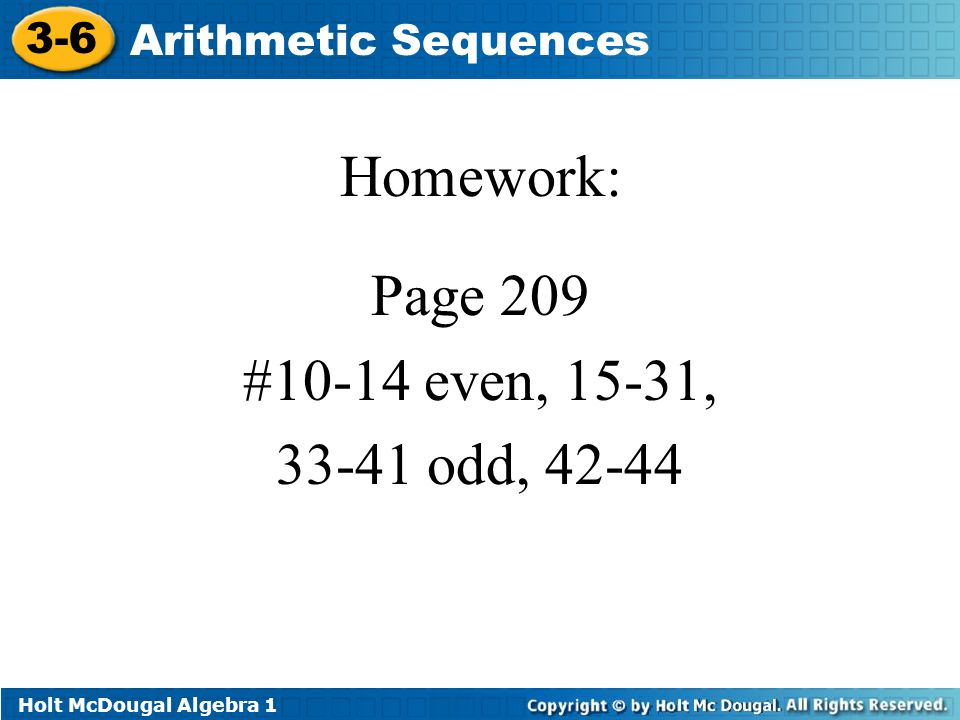 3-6 Arithmetic Sequences

Homework:

Page 209

#10-14 even, 15-31,

33-41 odd, 42-44

Holt McDougal Algebra 1

Copyright © by Holt Mc Dougal. All Rights Reserved.